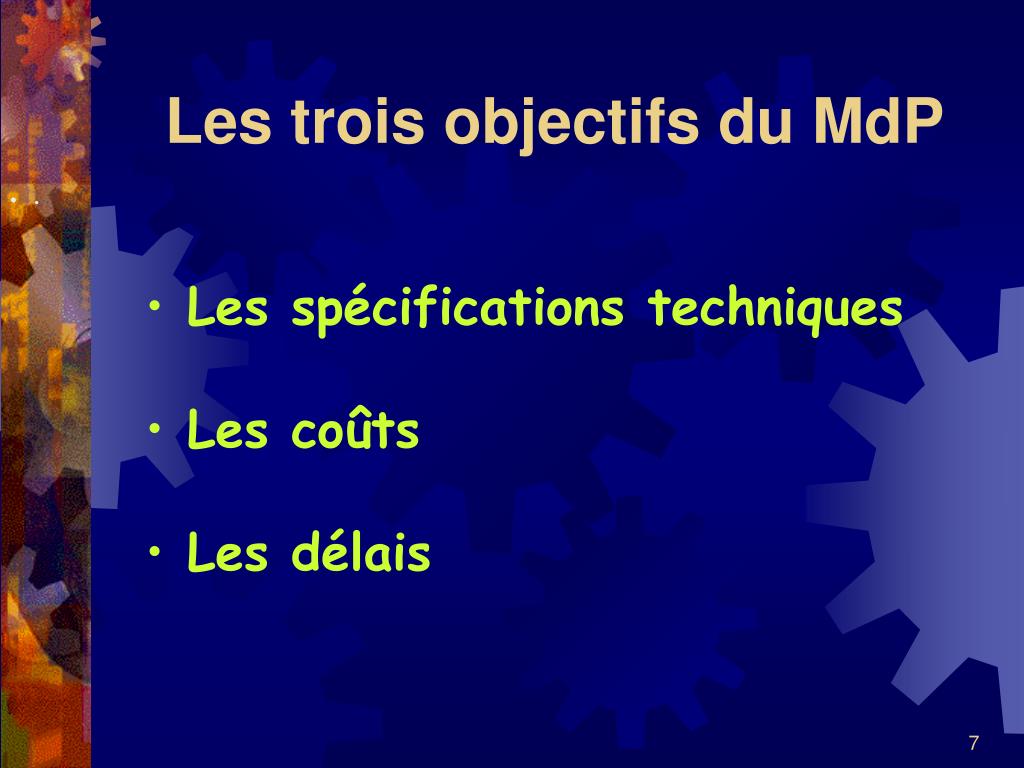 Les trois objectifs du MdP

• Les spécifications techniques

• Les coûts

• Les délais

7